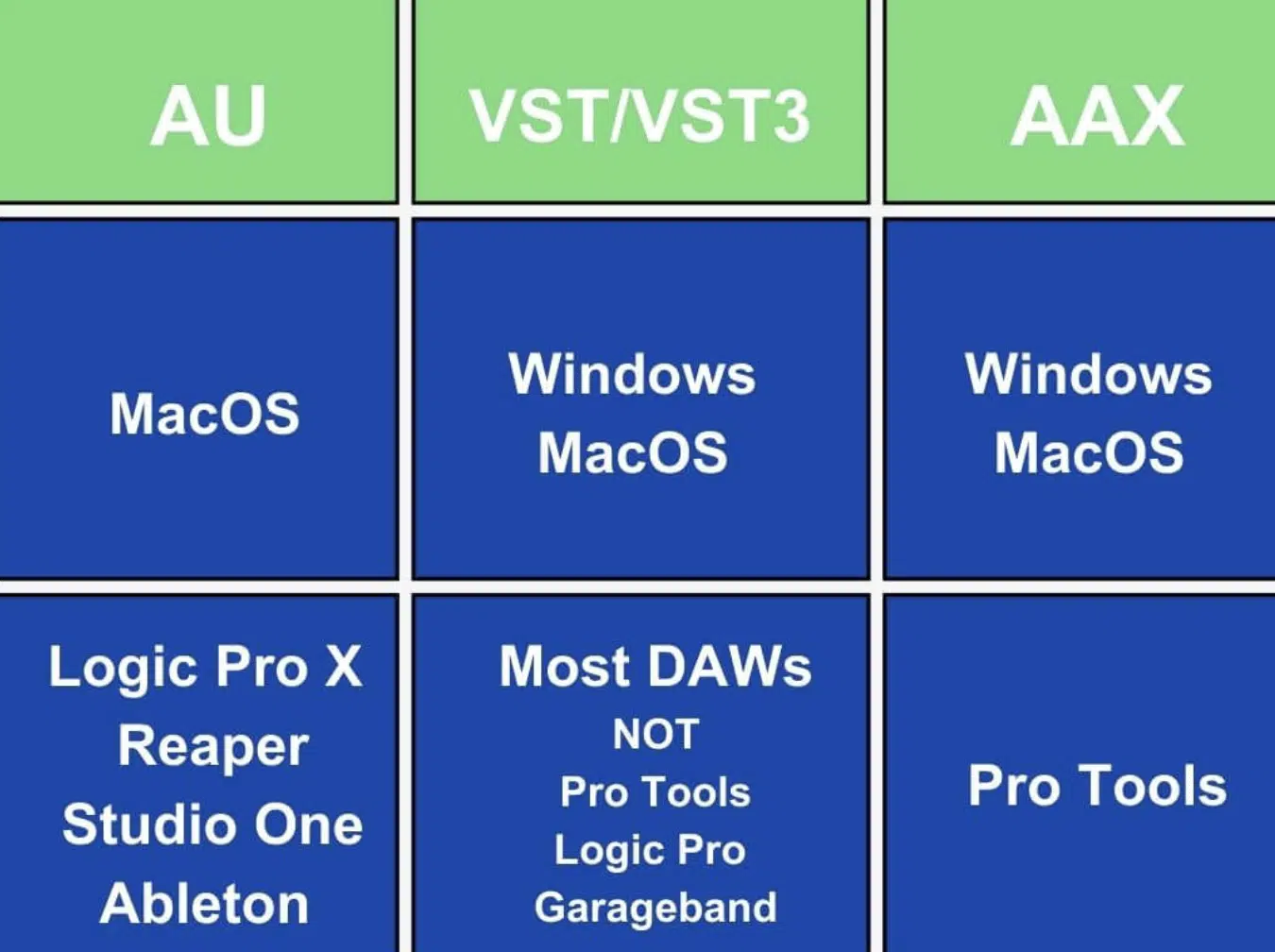 | AU | VST/VST3 | AAX |
|---|---|---|
| MacOS | Windows MacOS | Windows MacOS |
| Logic Pro X Reaper Studio One Ableton | Most DAWs NOT Pro Tools Logic Pro Garageband | Pro Tools |